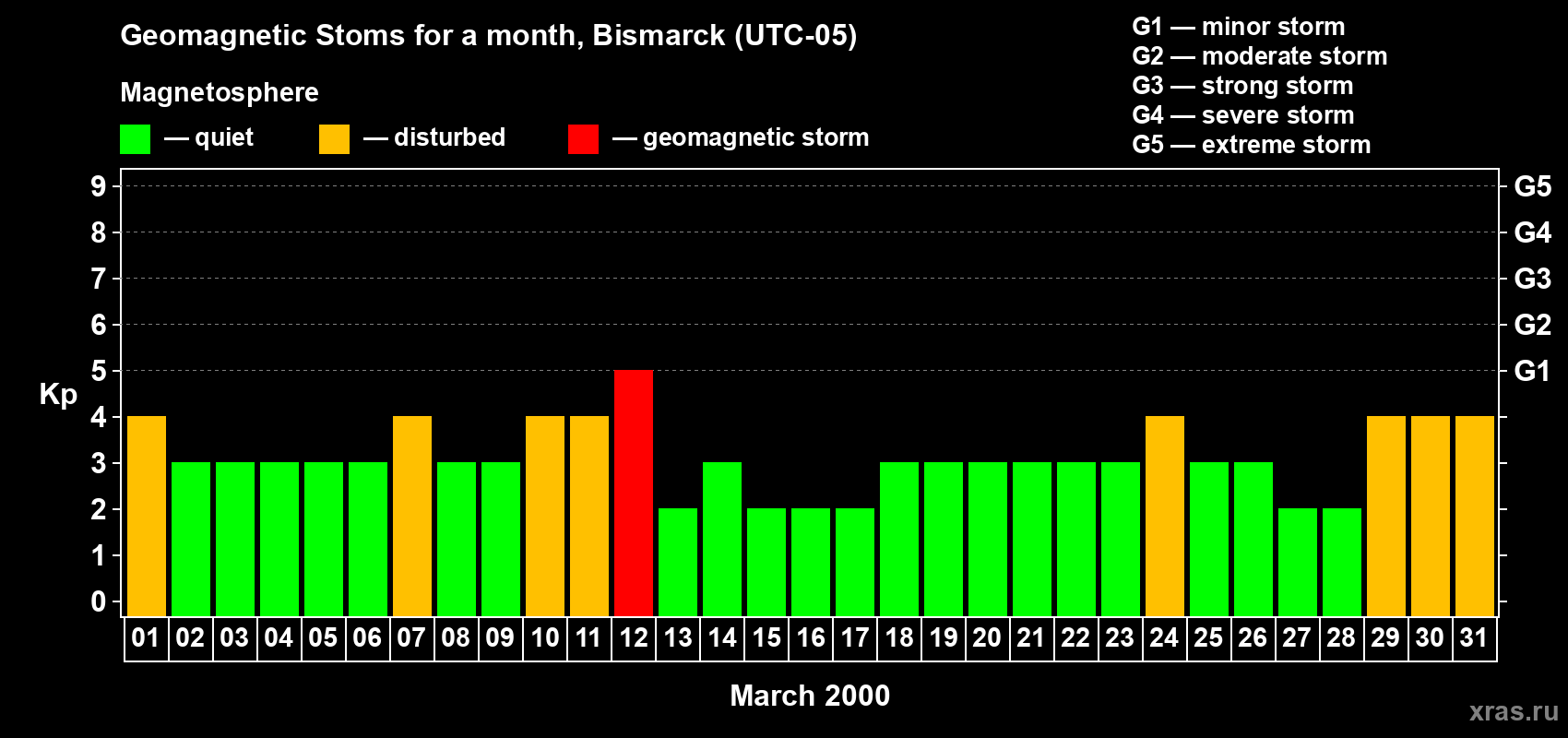 Geomagnetic Stoms for a month, Bismarck (UTC-05)

Magnetosphere

— quiet — disturbed — geomagnetic storm

G1 — minor storm
G2 — moderate storm
G3 — strong storm
G4 — severe storm
G5 — extreme storm

Kp

9
8
7
6
5
4
3
2
1
0

G5
G4
G3
G2
G1

01 02 03 04 05 06 07 08 09 10 11 12 13 14 15 16 17 18 19 20 21 22 23 24 25 26 27 28 29 30 31

March 2000

xras.ru